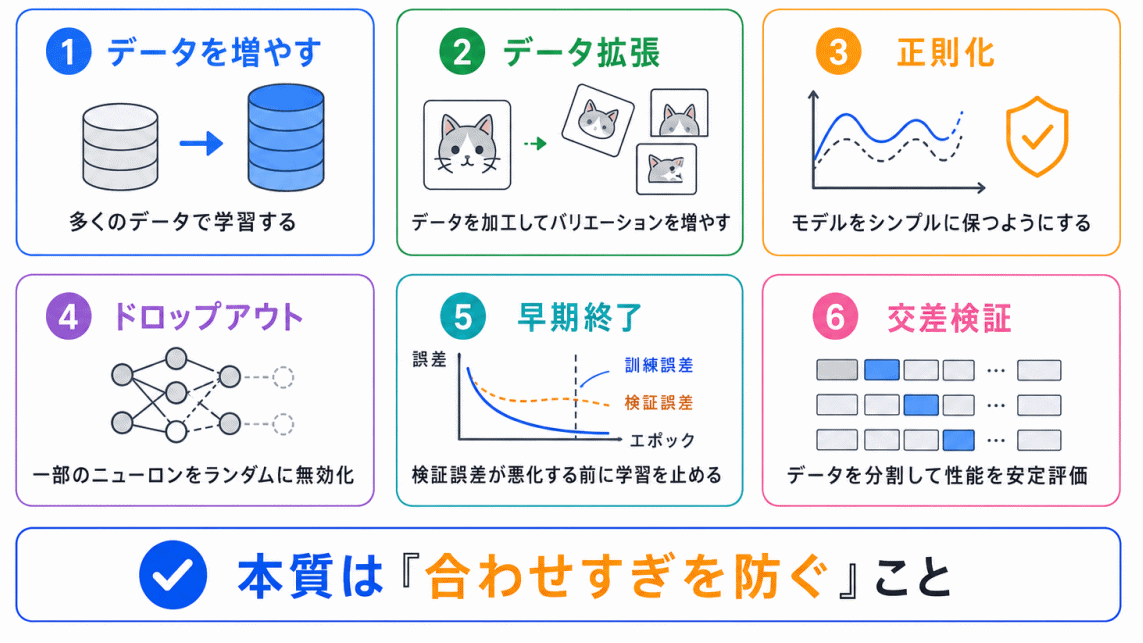 1 データを増やす

多くのデータで学習する

2 データ拡張

データを加工してバリエーションを増やす

3 正則化

モデルをシンプルに保つようにする

4 ドロップアウト

一部のニューロンをランダムに無効化

5 早期終了

誤差

訓練誤差

検証誤差

エポック

検証誤差が悪化する前に学習を止める

6 交差検証

…

…

…

データを分割して性能を安定評価

本質は『合わせすぎを防ぐ』こと